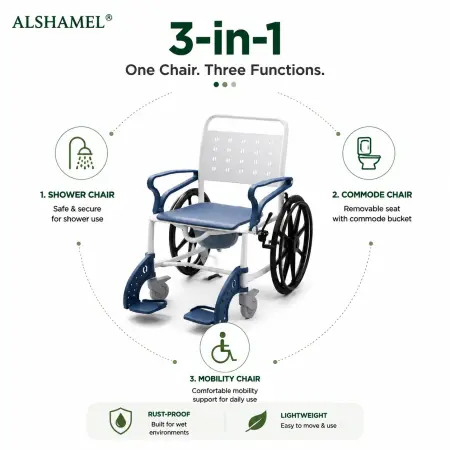 ALSHAMEL®

3-in-1

One Chair. Three Functions.

1. SHOWER CHAIR
Safe & secure for shower use

2. COMMODE CHAIR
Removable seat with commode bucket

3. MOBILITY CHAIR
Comfortable mobility support for daily use

RUST-PROOF
Built for wet environments

LIGHTWEIGHT
Easy to move & use